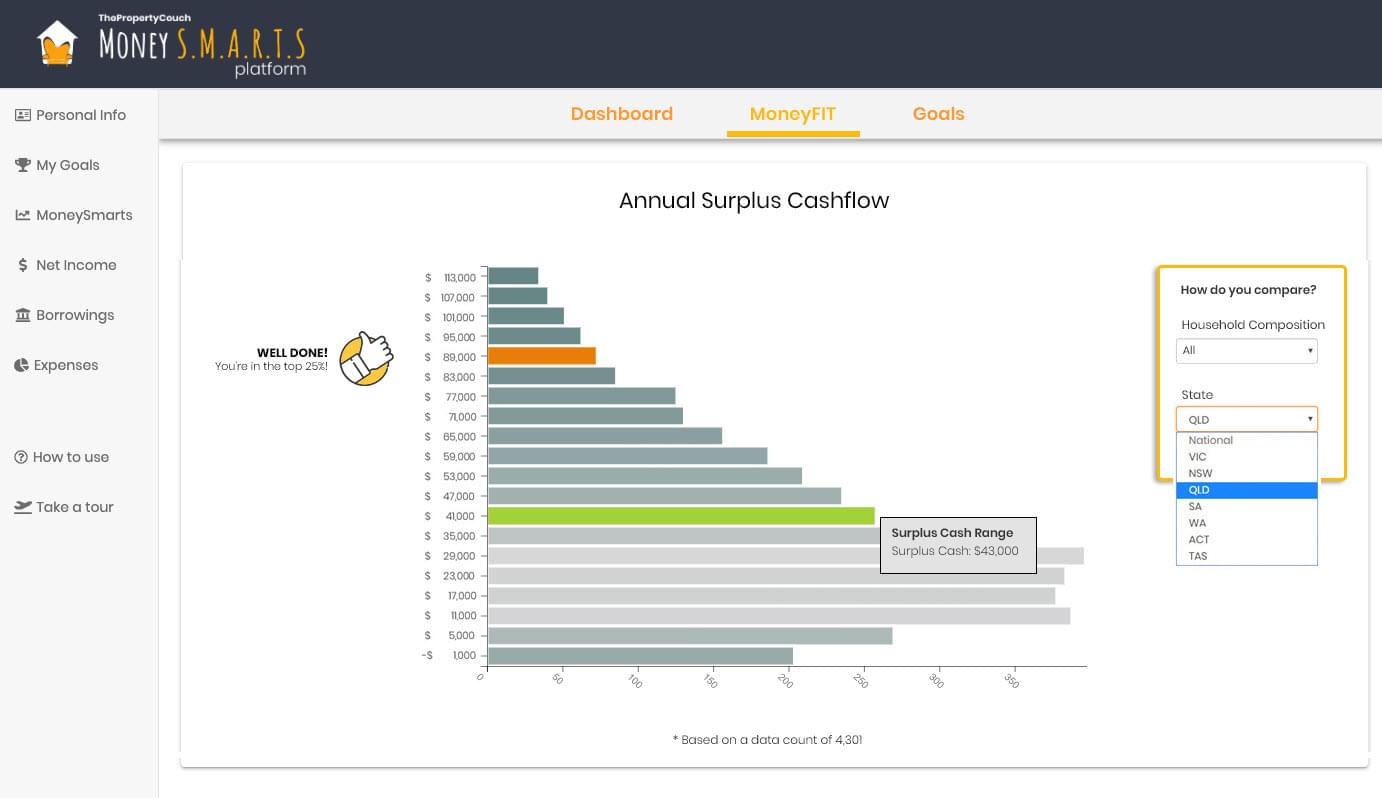 ThePropertyCouch
MONEY S.M.A.R.T.S
platform

Personal Info
My Goals
MoneySmarts
Net Income
Borrowings
Expenses
How to use
Take a tour

Dashboard
MoneyFIT
Goals

Annual Surplus Cashflow

WELL DONE!
You're in the top 25%!

$ 113,000
$ 107,000
$ 101,000
$ 95,000
$ 89,000
$ 83,000
$ 77,000
$ 71,000
$ 65,000
$ 59,000
$ 53,000
$ 47,000
$ 41,000
$ 35,000
$ 29,000
$ 23,000
$ 17,000
$ 11,000
$ 5,000
-$ 1,000

0 50 100 150 200 250 300 350

Surplus Cash Range
Surplus Cash: $43,000

* Based on a data count of 4,301

How do you compare?
Household Composition
All
State
QLD
National
VIC
NSW
QLD
SA
WA
ACT
TAS